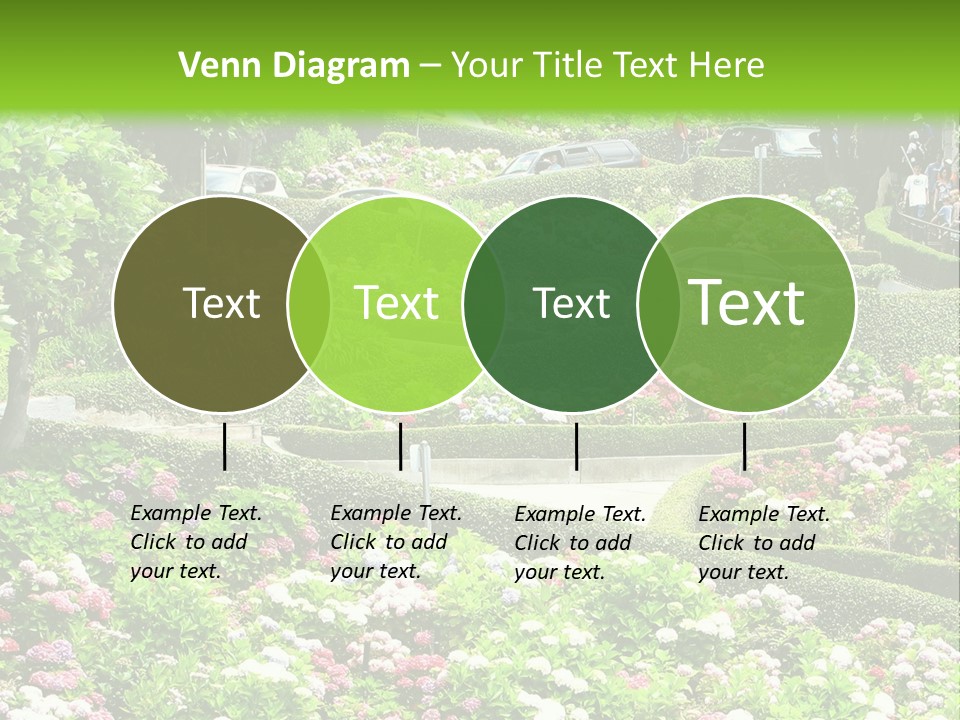 Venn Diagram – Your Title Text Here

Text

Text

Text

Text

Example Text. Click to add your text.

Example Text. Click to add your text.

Example Text. Click to add your text.

Example Text. Click to add your text.